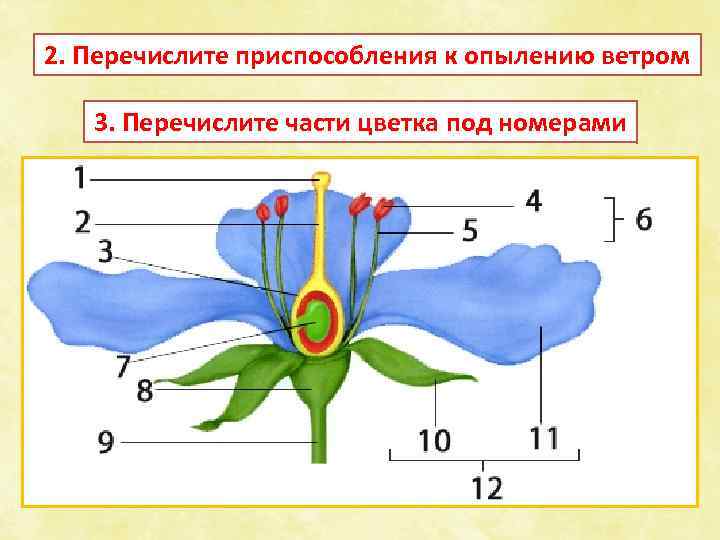 2. Перечислите приспособления к опылению ветром

3. Перечислите части цветка под номерами

1
2
3
4
5
6
7
8
9
10
11
12